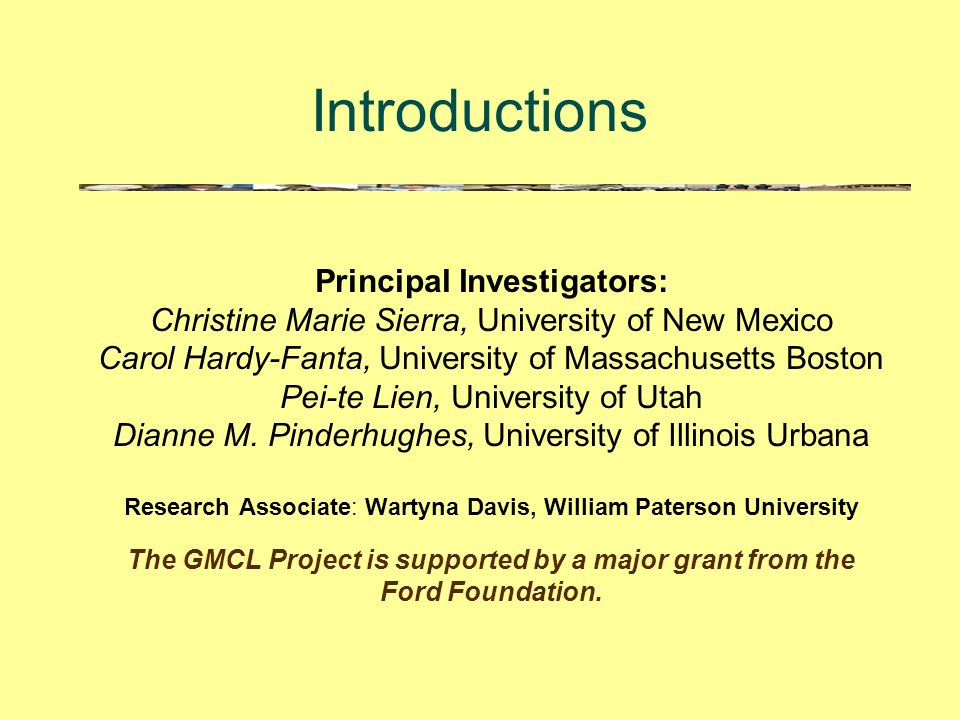 Introductions

Principal Investigators:
Christine Marie Sierra, University of New Mexico
Carol Hardy-Fanta, University of Massachusetts Boston
Pei-te Lien, University of Utah
Dianne M. Pinderhughes, University of Illinois Urbana

Research Associate: Wartyna Davis, William Paterson University

The GMCL Project is supported by a major grant from the Ford Foundation.